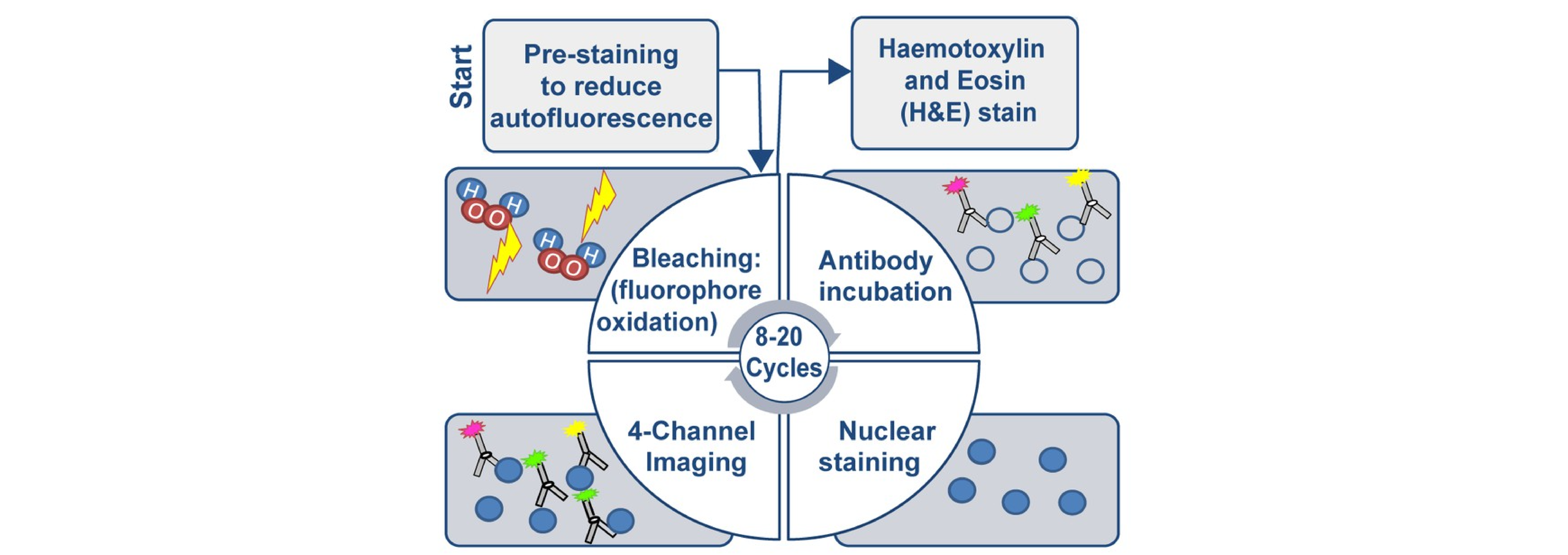 Start

Pre-staining to reduce autofluorescence

Haemotoxylin and Eosin (H&E) stain

H
O O
H
H
O O
H

Bleaching: (fluorophore oxidation)

Antibody incubation

8-20 Cycles

4-Channel Imaging

Nuclear staining